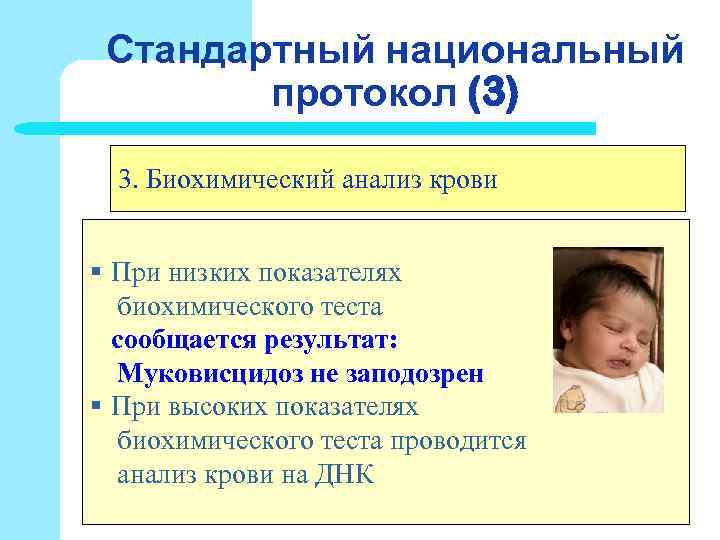 Стандартный национальный протокол (3)

3. Биохимический анализ крови

▪ При низких показателях биохимического теста сообщается результат: Муковисцидоз не заподозрен
▪ При высоких показателях биохимического теста проводится анализ крови на ДНК